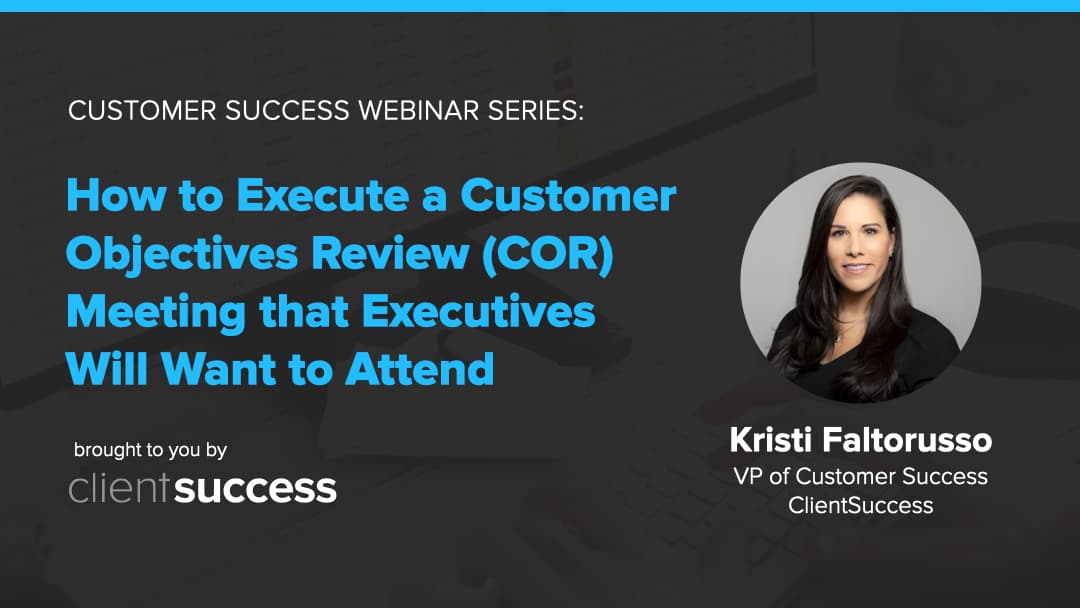 CUSTOMER SUCCESS WEBINAR SERIES:

How to Execute a Customer Objectives Review (COR) Meeting that Executives Will Want to Attend

brought to you by
clientsuccess

Kristi Faltorusso
VP of Customer Success
ClientSuccess